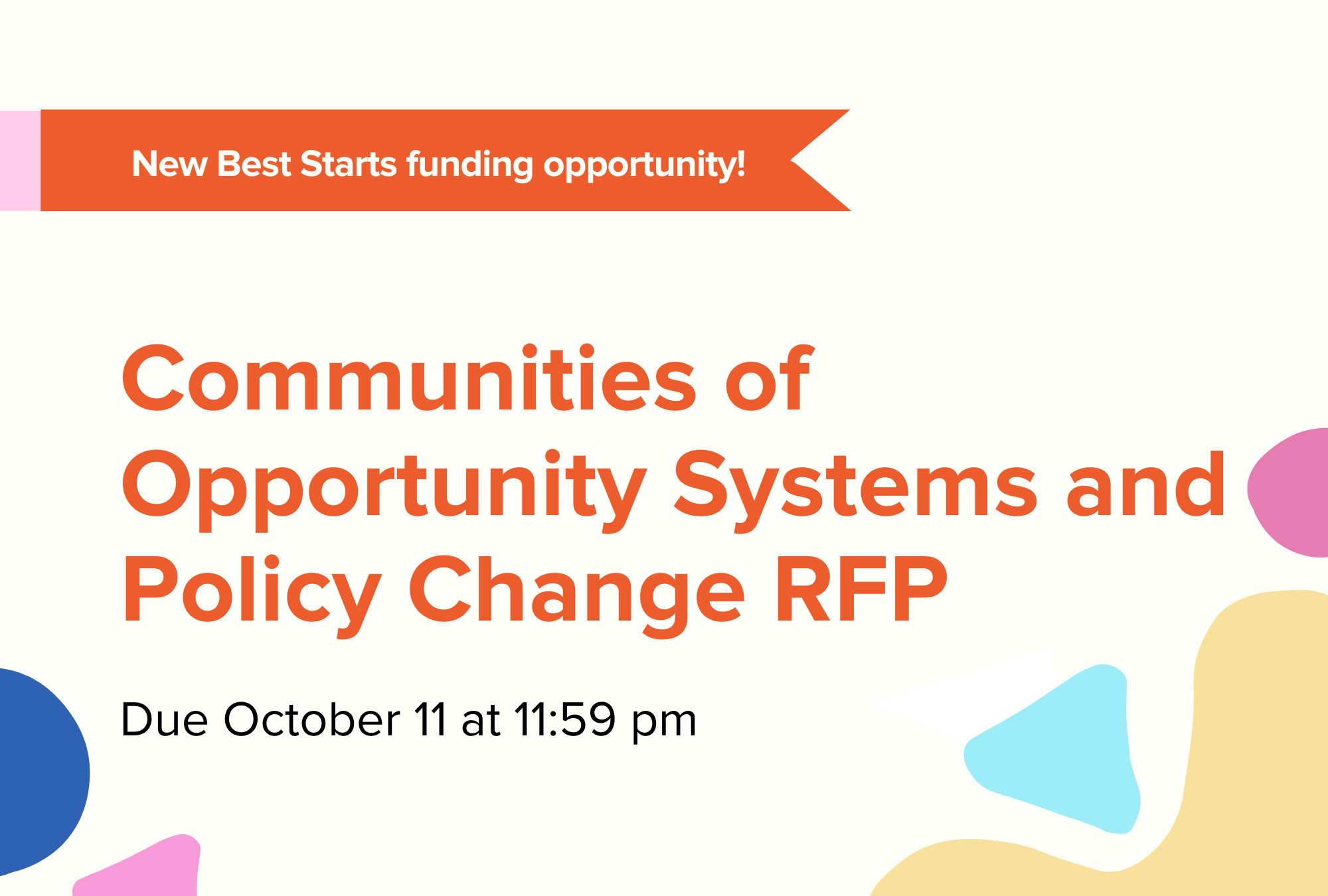 New Best Starts funding opportunity!

Communities of Opportunity Systems and Policy Change RFP

Due October 11 at 11:59 pm